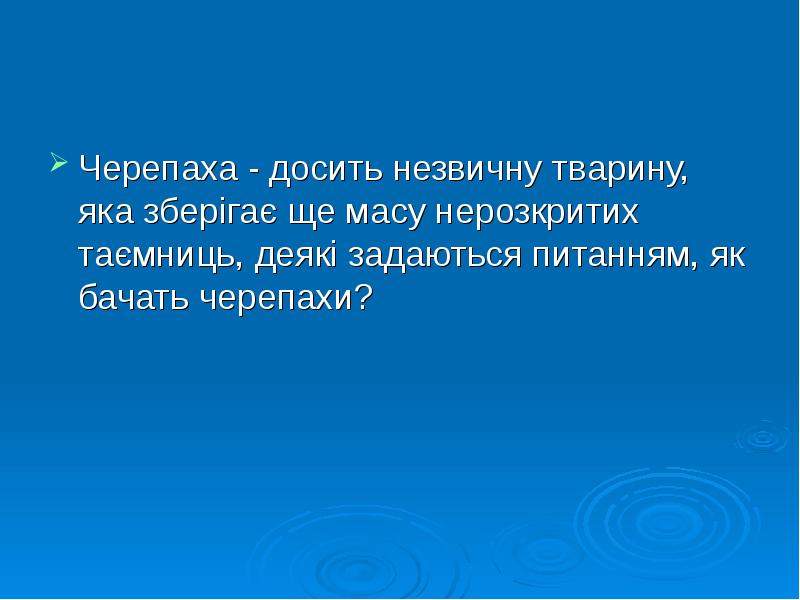 Черепаха - досить незвичну тварину, яка зберігає ще масу нерозкритих таємниць, деякі задаються питанням, як бачать черепахи?